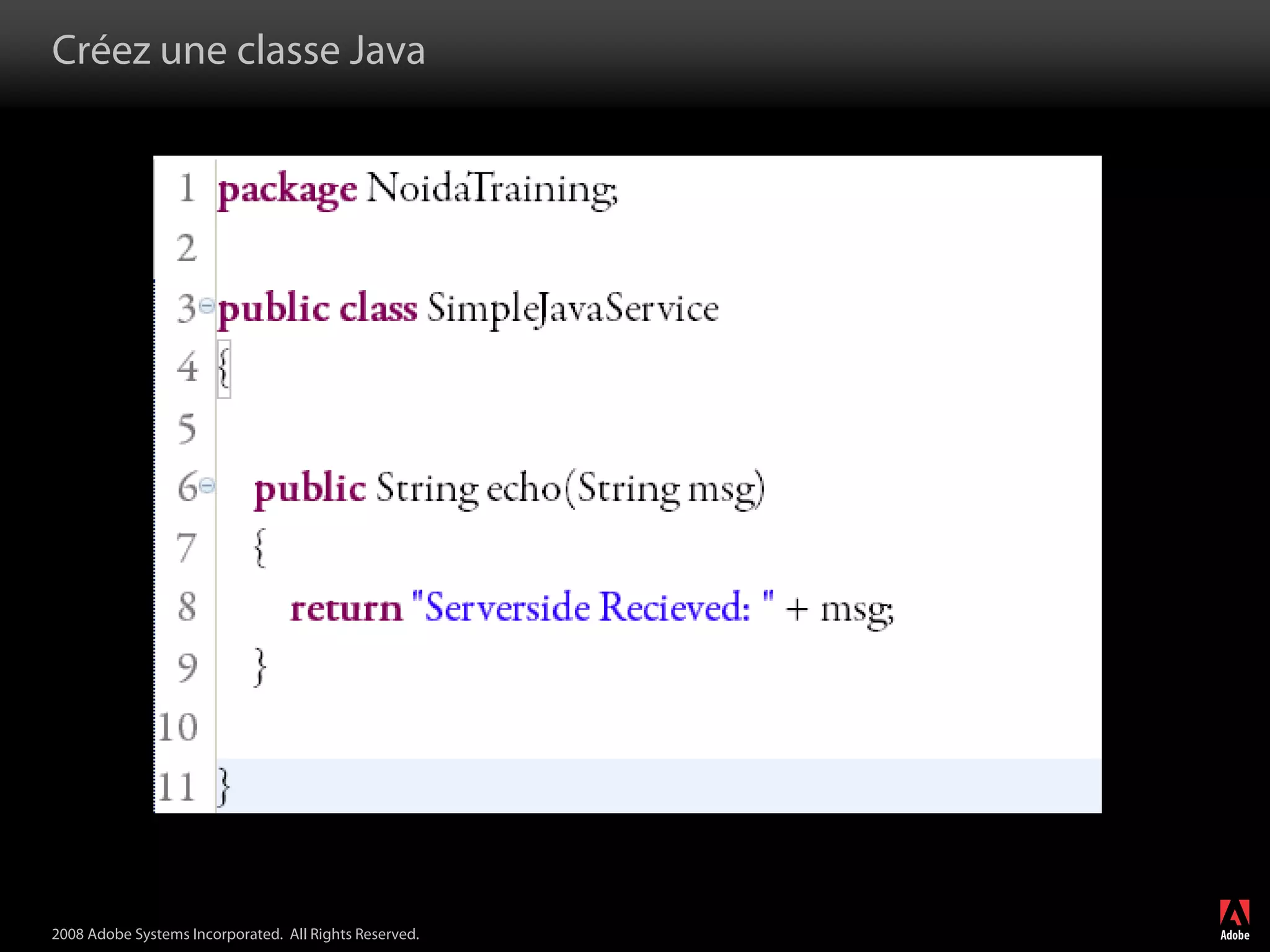 Créez une classe Java

1 package NoidaTraining;
2
3 public class SimpleJavaService
4 {
5
6     public String echo(String msg)
7     {
8         return "Serverside Recieved: " + msg;
9     }
10
11 }

2008 Adobe Systems Incorporated. All Rights Reserved.

Adobe